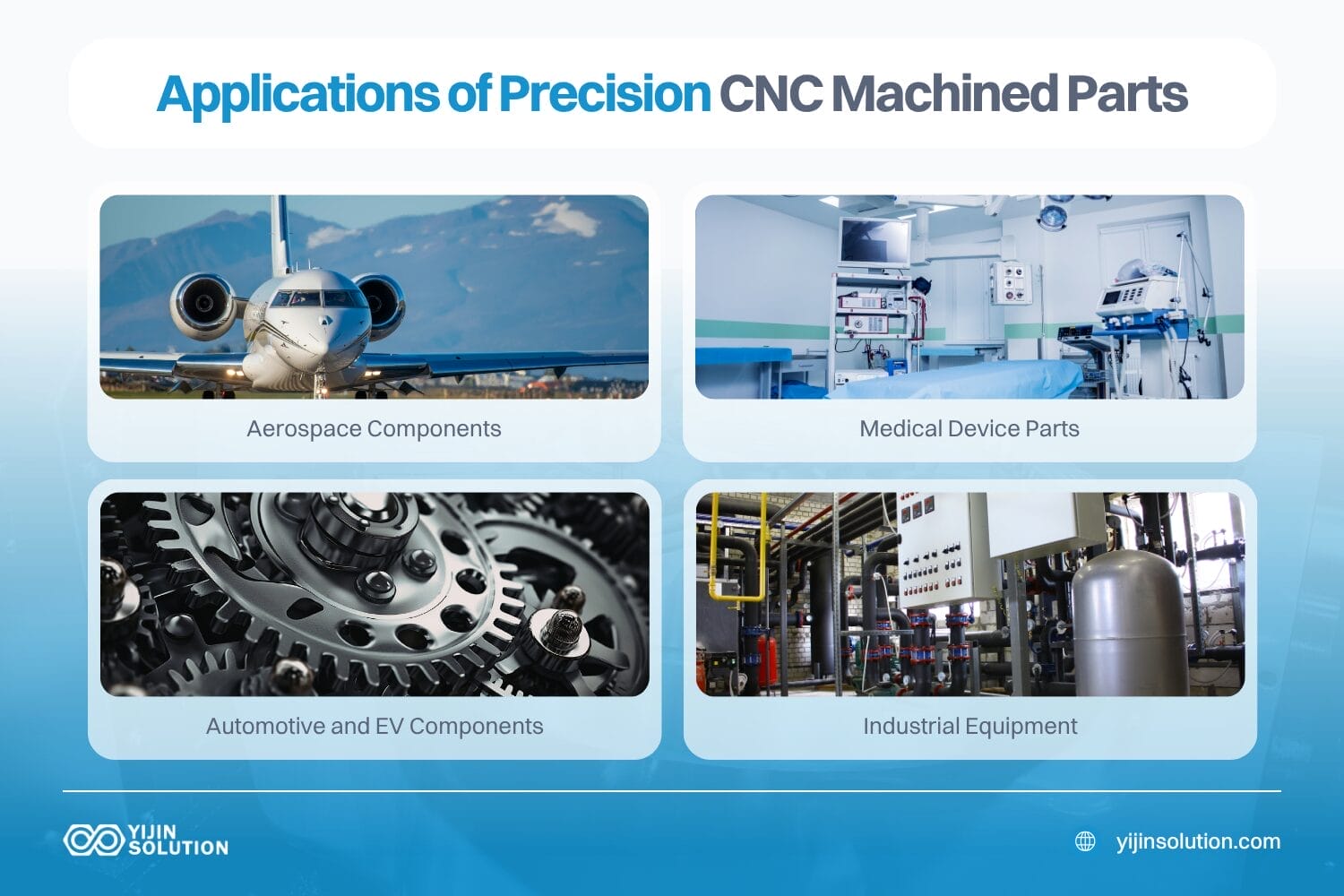 Applications of Precision CNC Machined Parts

Aerospace Components

Medical Device Parts

Automotive and EV Components

Industrial Equipment

YIJIN SOLUTION

yijinsolution.com